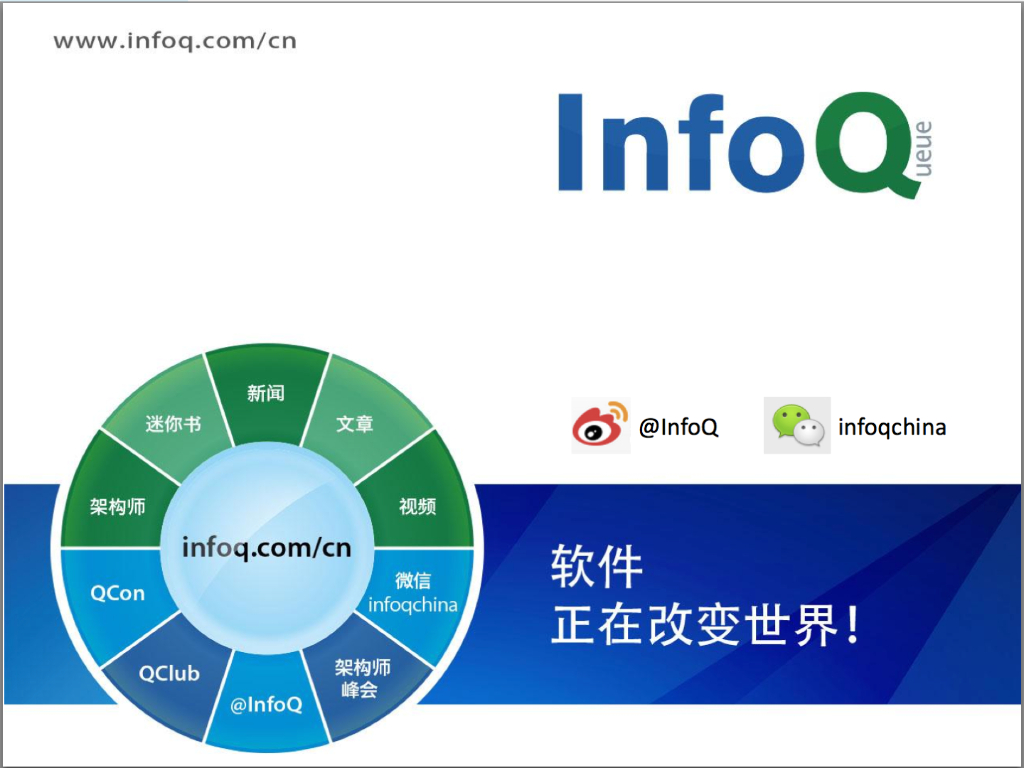 www.infoq.com/cn

InfoQueue

新闻
文章
视频
微信 infoqchina
架构师峰会
@InfoQ
QClub
QCon
架构师
迷你书
infoq.com/cn

@InfoQ
infoqchina

软件
正在改变世界!